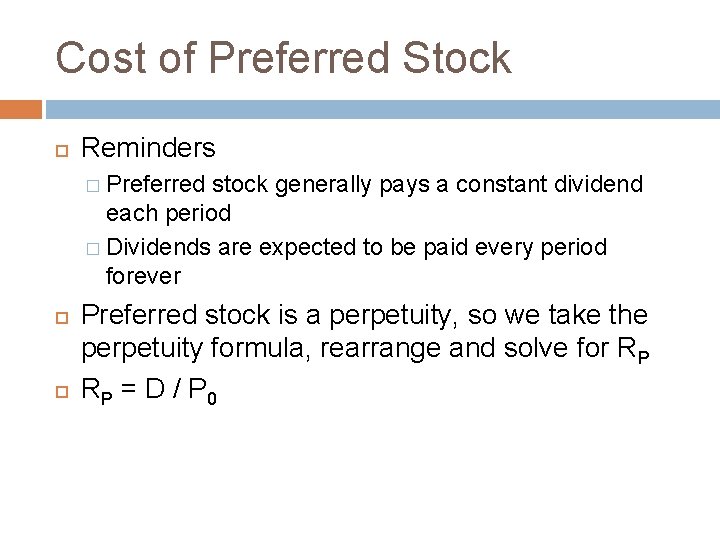 Cost of Preferred Stock

Reminders

Preferred stock generally pays a constant dividend each period

Dividends are expected to be paid every period forever

Preferred stock is a perpetuity, so we take the perpetuity formula, rearrange and solve for $R_P$

$R_P = D / P_0$